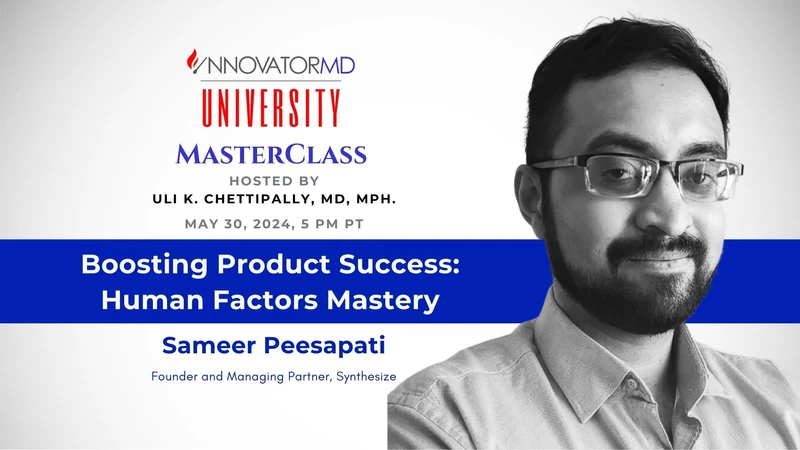 INNOVATORMD
UNIVERSITY
MASTERCLASS
HOSTED BY
ULI K. CHETTIPALLY, MD, MPH.
MAY 30, 2024, 5 PM PT

Boosting Product Success: Human Factors Mastery

Sameer Peesapati

Founder and Managing Partner, Synthesize